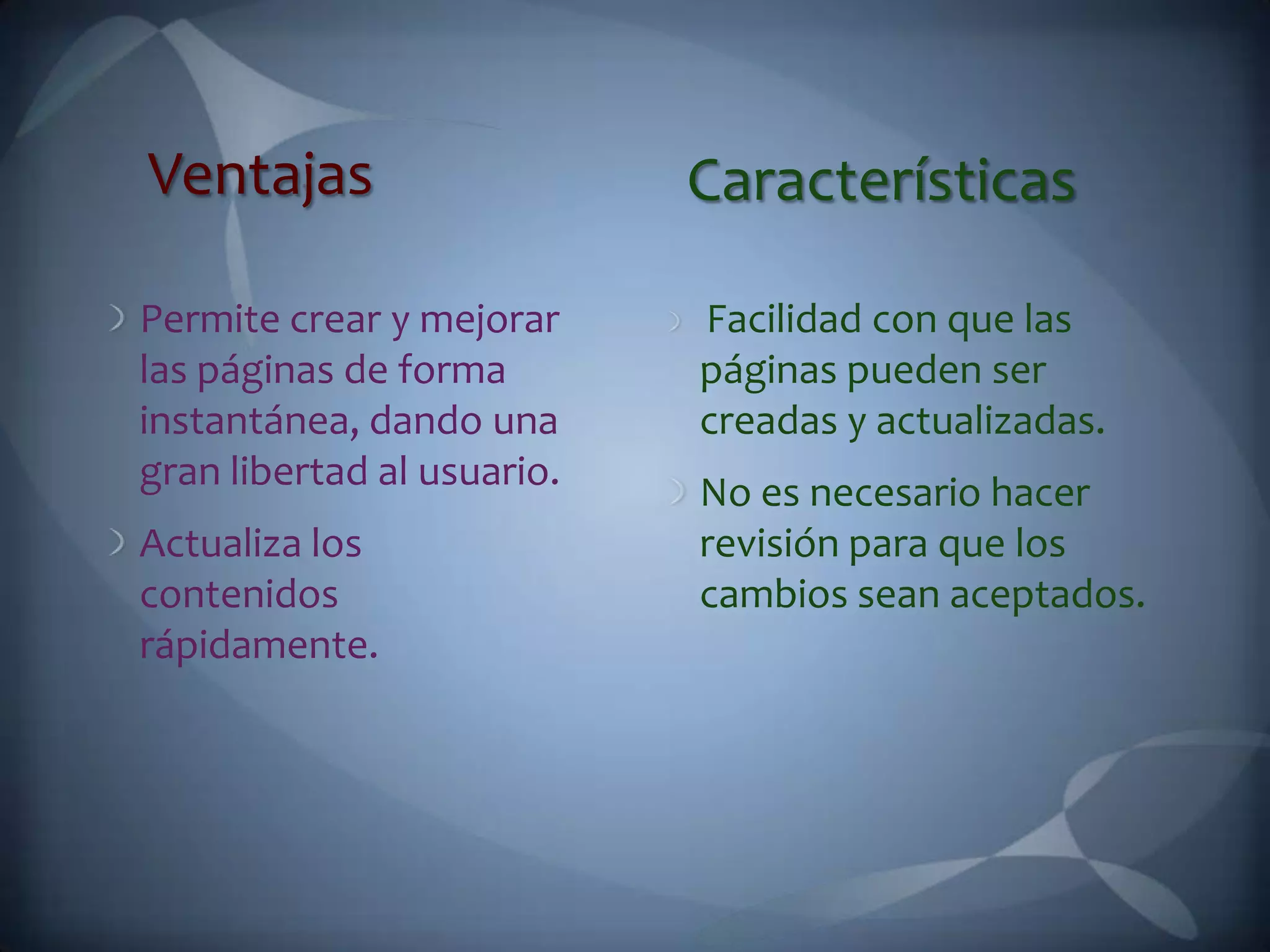 Ventajas

Permite crear y mejorar las páginas de forma instantánea, dando una gran libertad al usuario.

Actualiza los contenidos rápidamente.

Características

Facilidad con que las páginas pueden ser creadas y actualizadas.

No es necesario hacer revisión para que los cambios sean aceptados.